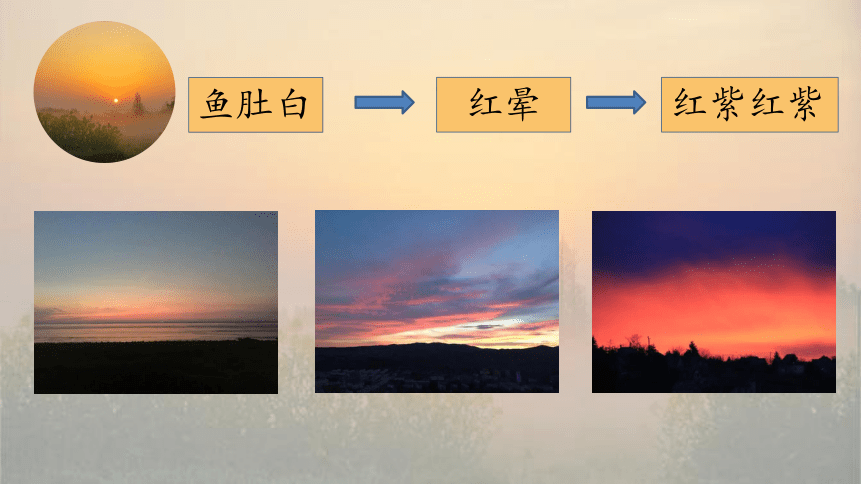 鱼肚白

红晕

红紫红紫